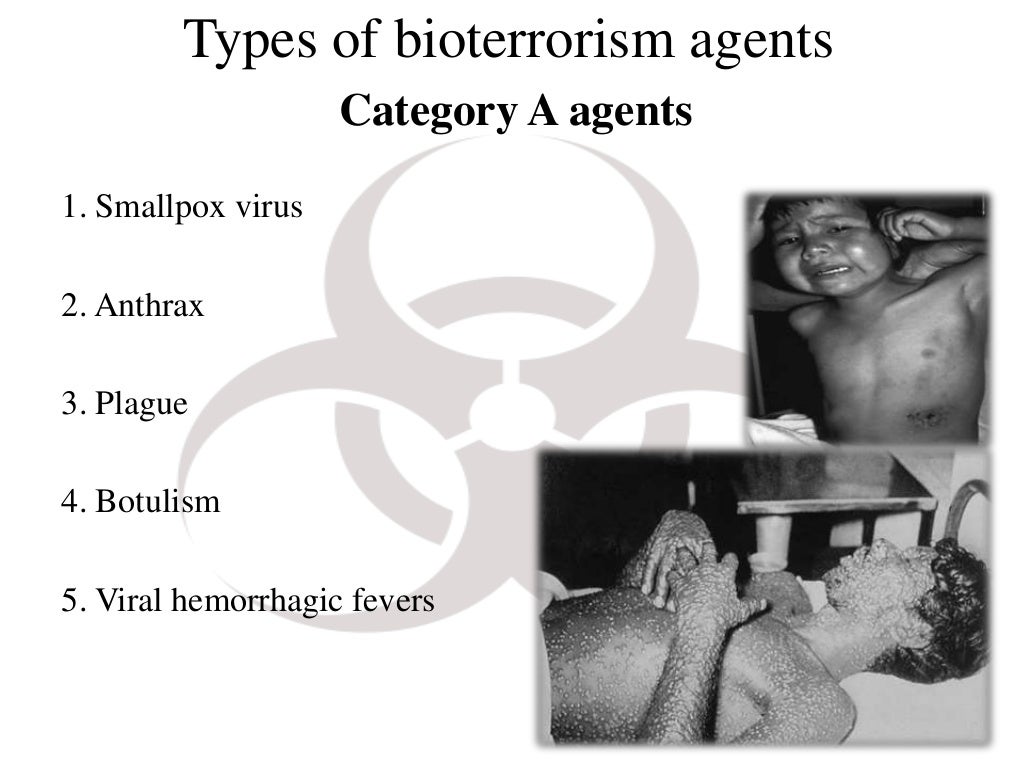 Types of bioterrorism agents

Category A agents

1. Smallpox virus

2. Anthrax

3. Plague

4. Botulism

5. Viral hemorrhagic fevers